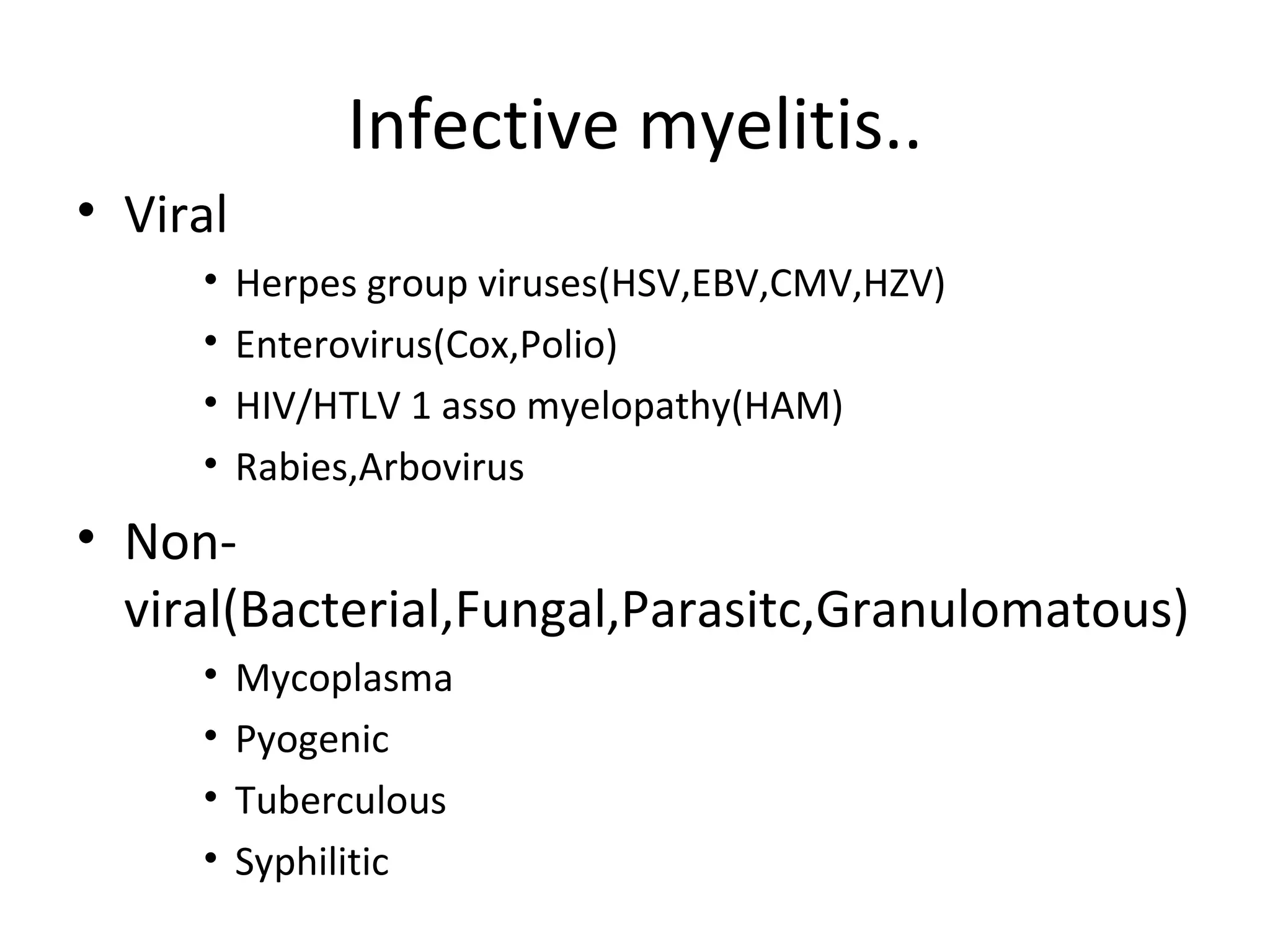 Infective myelitis..

• Viral
  • Herpes group viruses(HSV,EBV,CMV,HZV)
  • Enterovirus(Cox,Polio)
  • HIV/HTLV 1 asso myelopathy(HAM)
  • Rabies,Arbovirus
• Non-viral(Bacterial,Fungal,Parasitc,Granulomatous)
  • Mycoplasma
  • Pyogenic
  • Tuberculous
  • Syphilitic